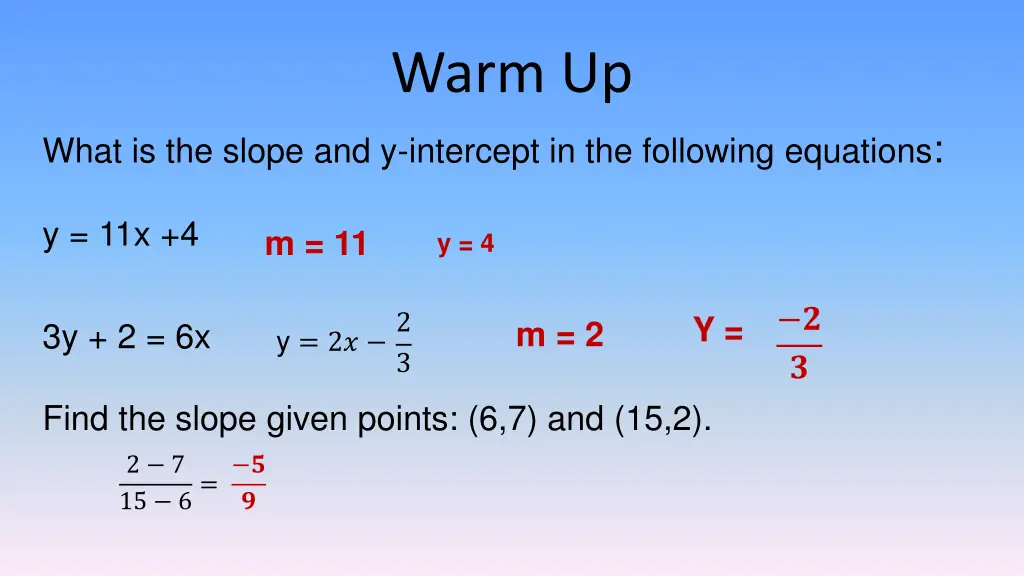 Warm Up

What is the slope and y-intercept in the following equations:

y = 11x +4 m = 11 y = 4

3y + 2 = 6x $y = 2x - \frac{2}{3}$ m = 2 Y = $\frac{-2}{3}$

Find the slope given points: (6,7) and (15,2).

$\frac{2-7}{15-6} = \frac{-5}{9}$